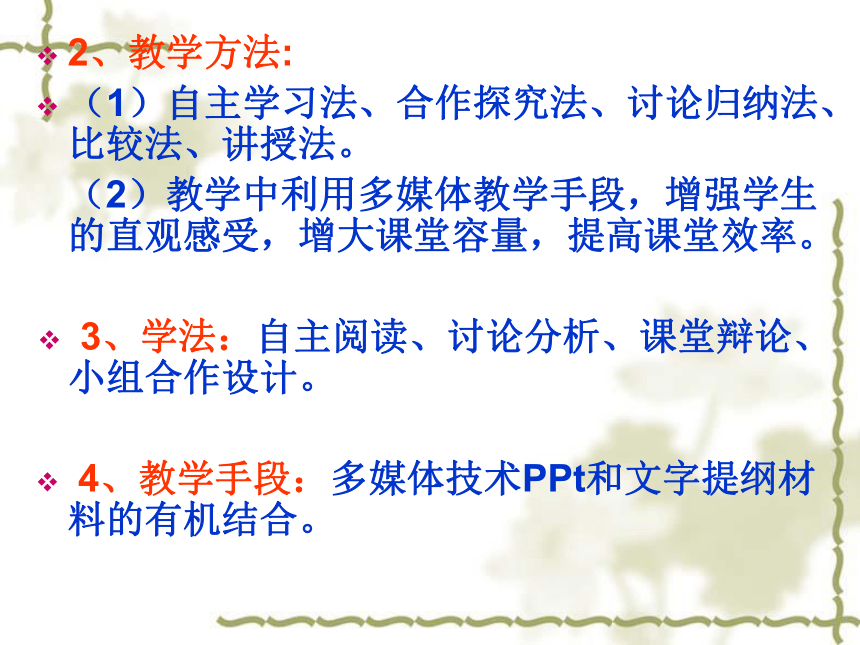 2、教学方法:

（1）自主学习法、合作探究法、讨论归纳法、比较法、讲授法。

（2）教学中利用多媒体教学手段，增强学生的直观感受，增大课堂容量，提高课堂效率。

3、学法：自主阅读、讨论分析、课堂辩论、小组合作设计。

4、教学手段：多媒体技术PPt和文字提纲材料的有机结合。